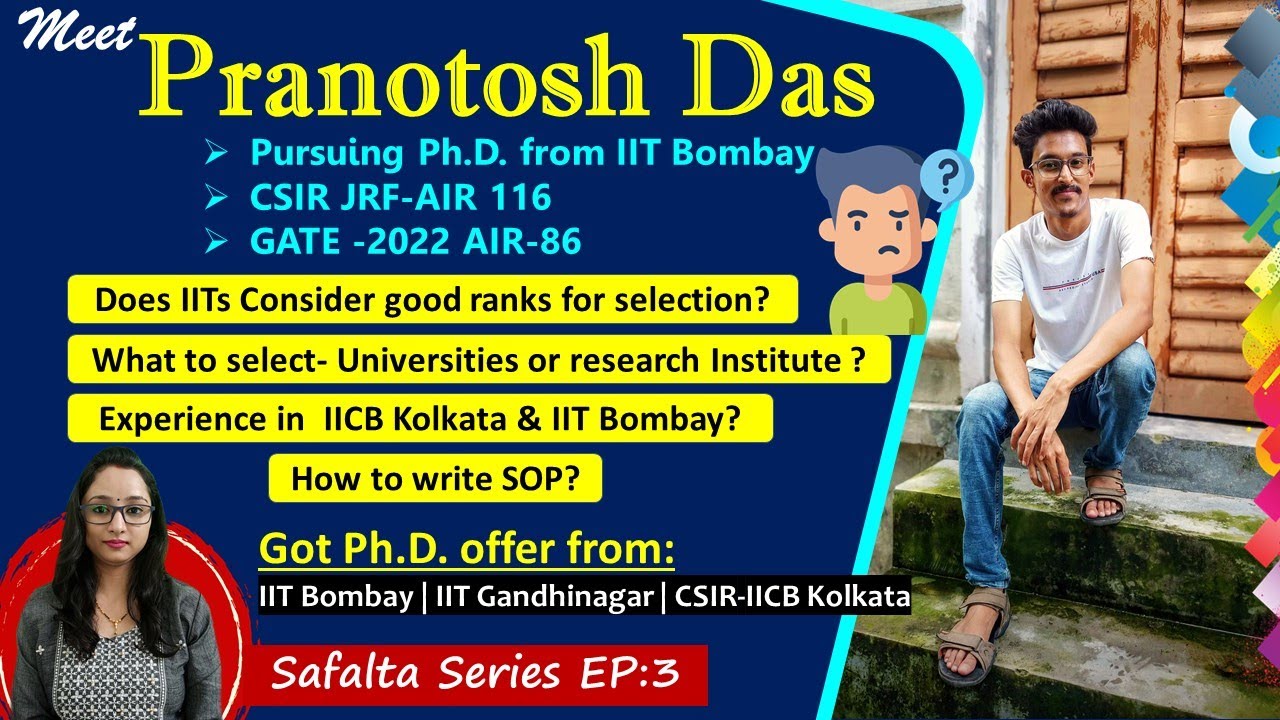 Meet
Pranotosh Das

➢ Pursuing Ph.D. from IIT Bombay
➢ CSIR JRF-AIR 116
➢ GATE -2022 AIR-86

?

Does IITs Consider good ranks for selection?

What to select- Universities or research Institute ?

Experience in IICB Kolkata & IIT Bombay?

How to write SOP?

Got Ph.D. offer from:

IIT Bombay | IIT Gandhinagar | CSIR-IICB Kolkata

Safalta Series EP:3